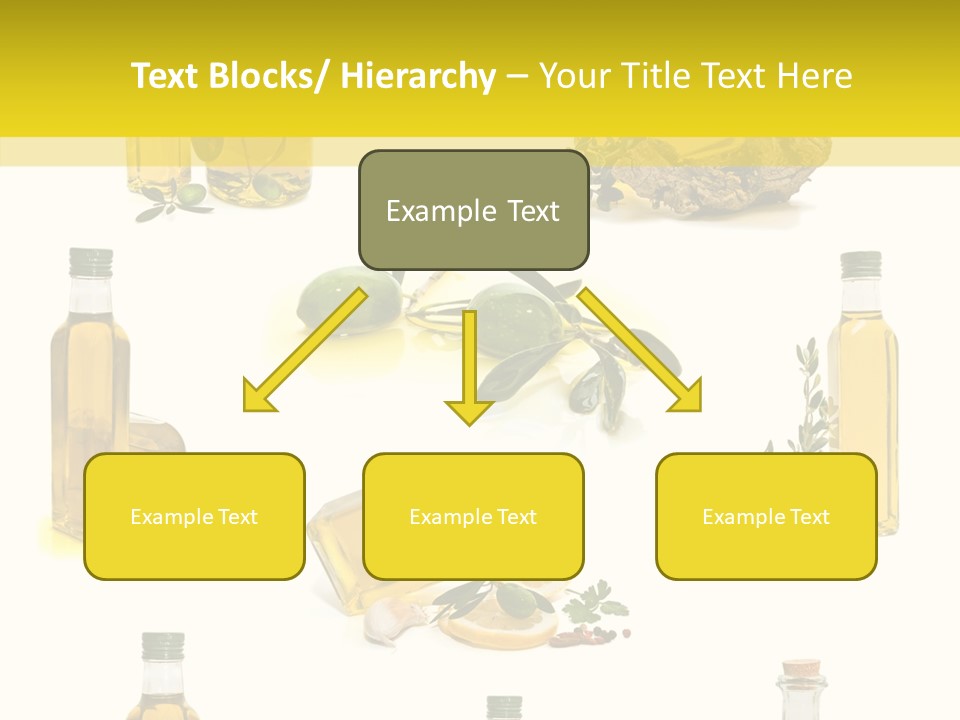 Text Blocks/ Hierarchy – Your Title Text Here

Example Text

Example Text

Example Text

Example Text